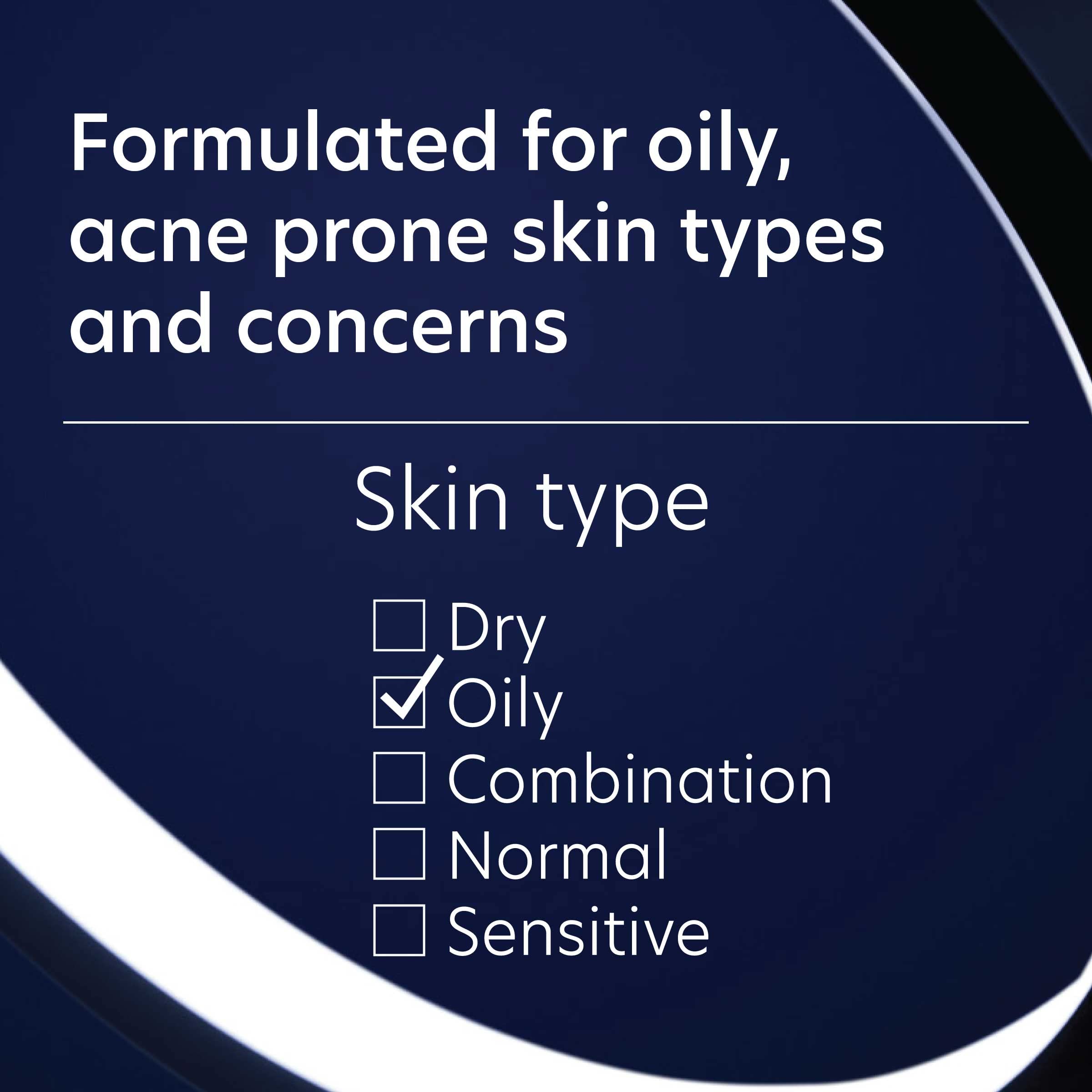 Formulated for oily, acne prone skin types and concerns

Skin type

☐ Dry
☑ Oily
☐ Combination
☐ Normal
☐ Sensitive